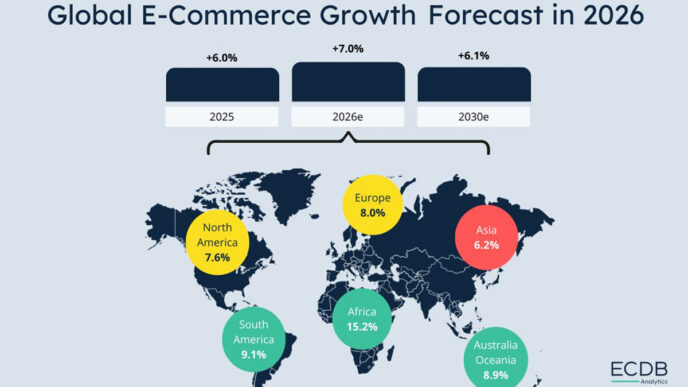 Global E-Commerce Growth Forecast in 2026

+6.0%

2025

+7.0%

2026e

+6.1%

2030e

North America
7.6%

Europe
8.0%

Asia
6.2%

South America
9.1%

Africa
15.2%

Australia Oceania
8.9%

ECDB
Analytics